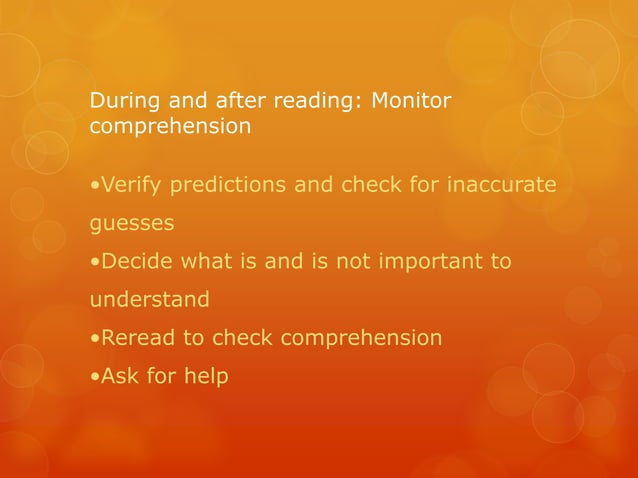 During and after reading: Monitor comprehension

•Verify predictions and check for inaccurate guesses
•Decide what is and is not important to understand
•Reread to check comprehension
•Ask for help